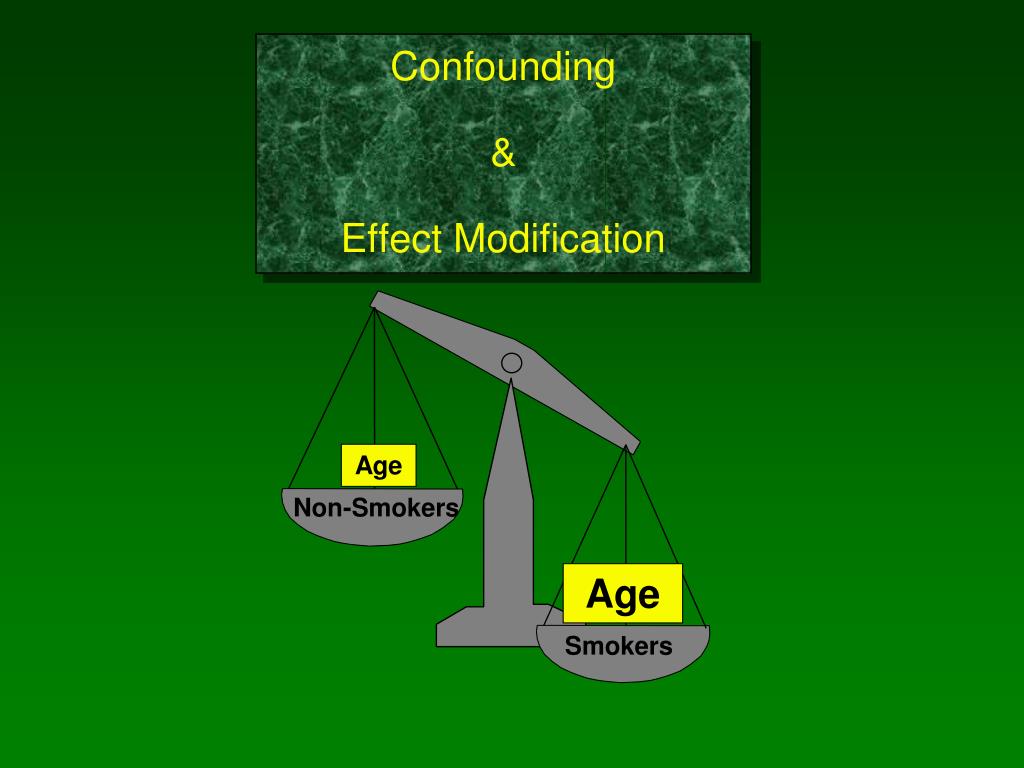 Confounding

&

Effect Modification

Age

Non-Smokers

Age

Smokers